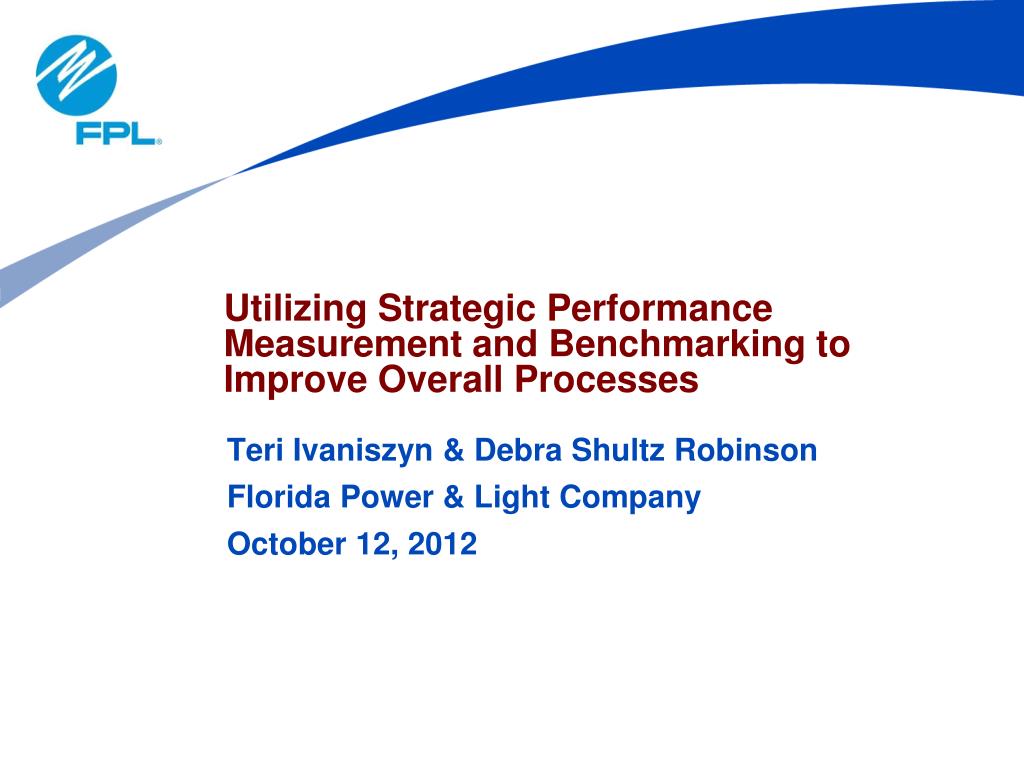 FPL®

Utilizing Strategic Performance Measurement and Benchmarking to Improve Overall Processes

Teri Ivaniszyn & Debra Shultz Robinson

Florida Power & Light Company

October 12, 2012